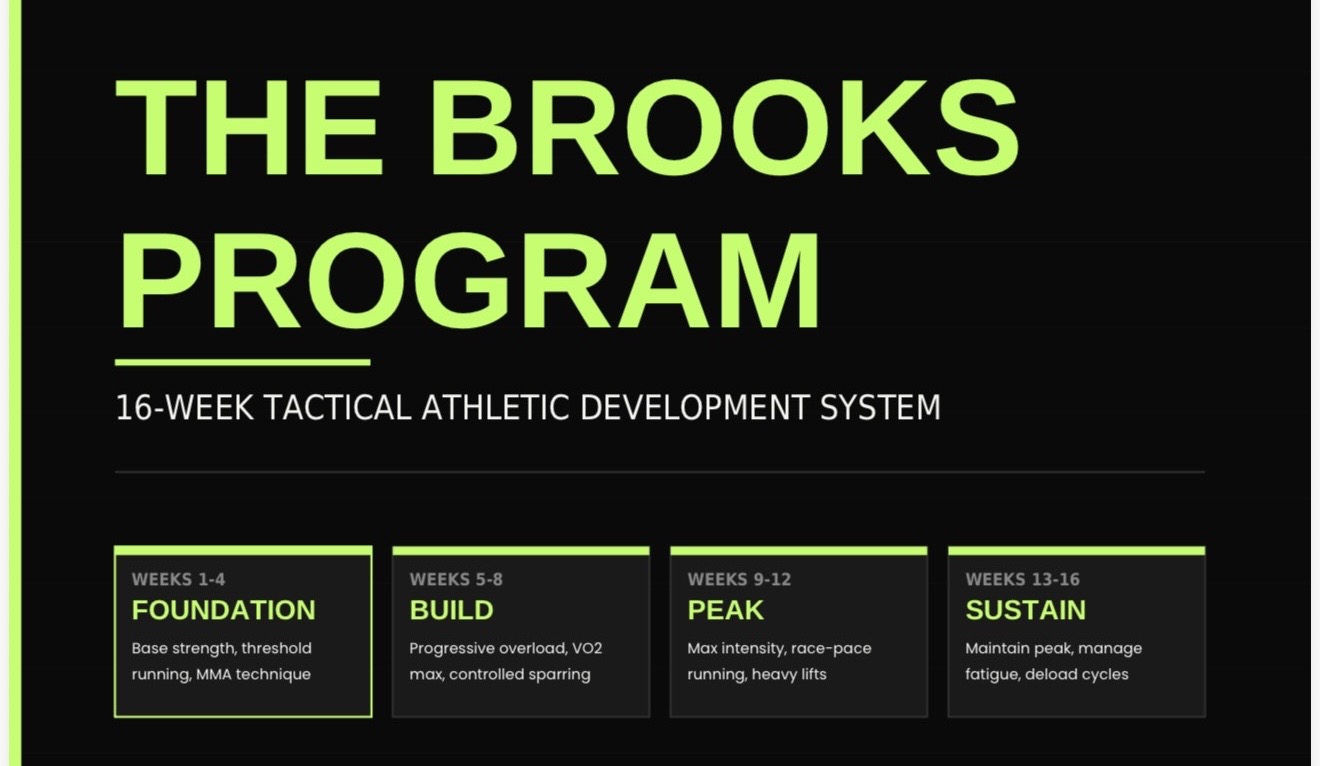 THE BROOKS PROGRAM

16-WEEK TACTICAL ATHLETIC DEVELOPMENT SYSTEM

WEEKS 1-4
FOUNDATION
Base strength, threshold running, MMA technique

WEEKS 5-8
BUILD
Progressive overload, VO2 max, controlled sparring

WEEKS 9-12
PEAK
Max intensity, race-pace running, heavy lifts

WEEKS 13-16
SUSTAIN
Maintain peak, manage fatigue, deload cycles